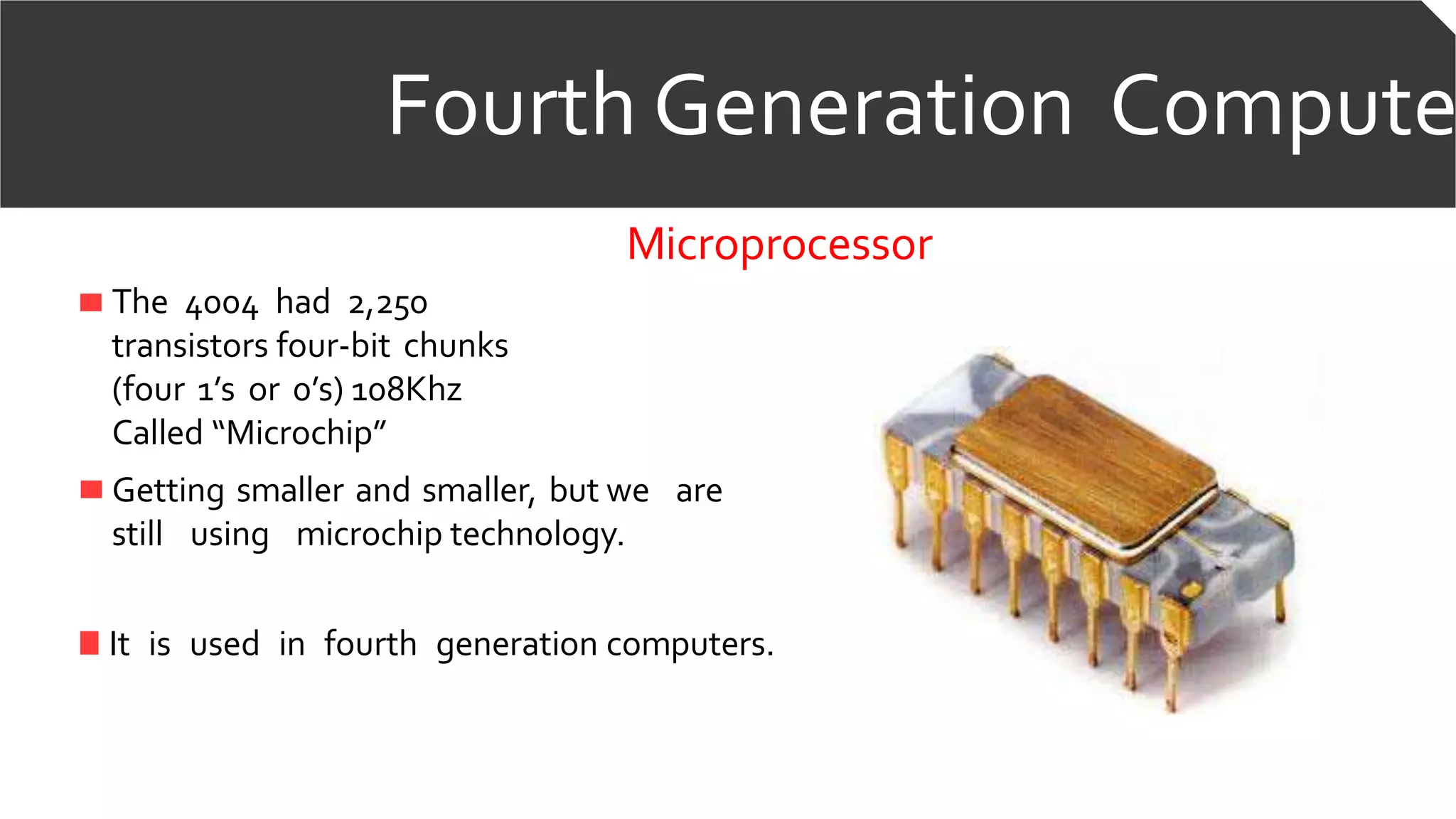 Fourth Generation Compute

Microprocessor

The 4004 had 2,250 transistors four-bit chunks (four 1's or 0's) 108Khz Called "Microchip"

Getting smaller and smaller, but we are still using microchip technology.

It is used in fourth generation computers.